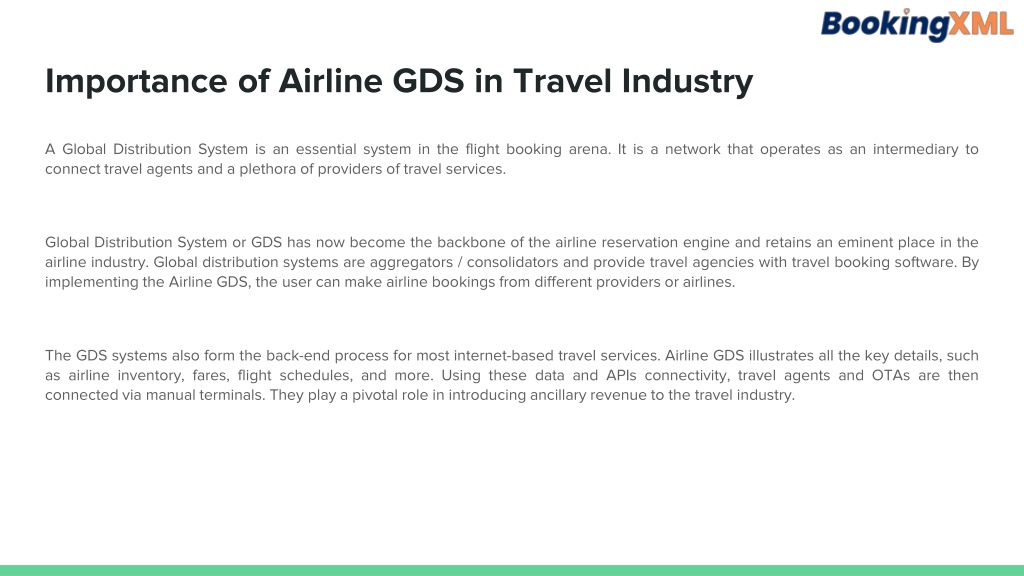 BookingXML

Importance of Airline GDS in Travel Industry

A Global Distribution System is an essential system in the flight booking arena. It is a network that operates as an intermediary to connect travel agents and a plethora of providers of travel services.

Global Distribution System or GDS has now become the backbone of the airline reservation engine and retains an eminent place in the airline industry. Global distribution systems are aggregators / consolidators and provide travel agencies with travel booking software. By implementing the Airline GDS, the user can make airline bookings from different providers or airlines.

The GDS systems also form the back-end process for most internet-based travel services. Airline GDS illustrates all the key details, such as airline inventory, fares, flight schedules, and more. Using these data and APIs connectivity, travel agents and OTAs are then connected via manual terminals. They play a pivotal role in introducing ancillary revenue to the travel industry.